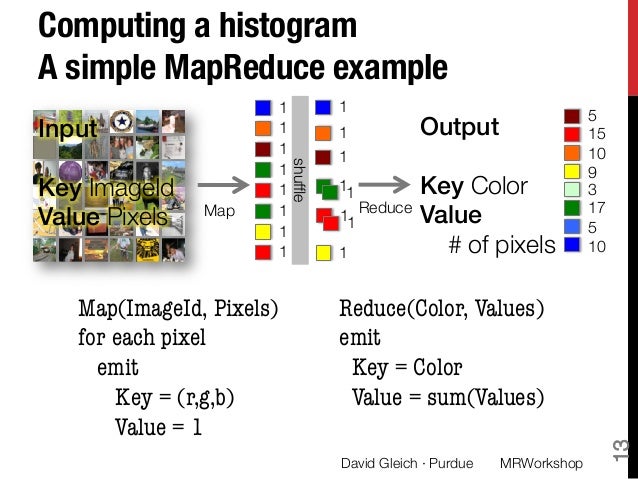 Computing a histogram
A simple MapReduce example

Input

Key ImageId
Value Pixels

Map

1
1
1
1
1
1
1
1

shuffle

1
1
1
1
1
1
1
1

Reduce

Output

Key Color
Value
# of pixels

5
15
10
9
3
17
5
10

Map(ImageId, Pixels)
for each pixel
emit
Key = (r,g,b)
Value = 1

Reduce(Color, Values)
emit
Key = Color
Value = sum(Values)

David Gleich · Purdue MRWorkshop

13